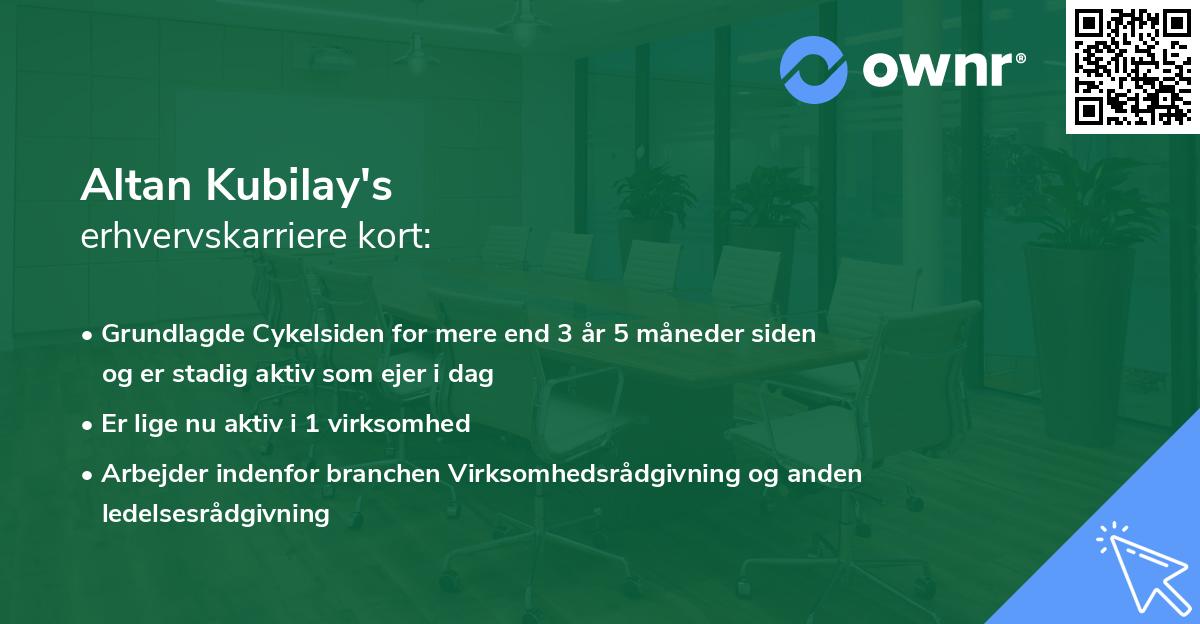 ownr®

Altan Kubilay's
erhvervskarriere kort:

• Grundlagde Cykelsiden for mere end 3 år 5 måneder siden og er stadig aktiv som ejer i dag
• Er lige nu aktiv i 1 virksomhed
• Arbejder indenfor branchen Virksomhedsrådgivning og anden ledelsesrådgivning